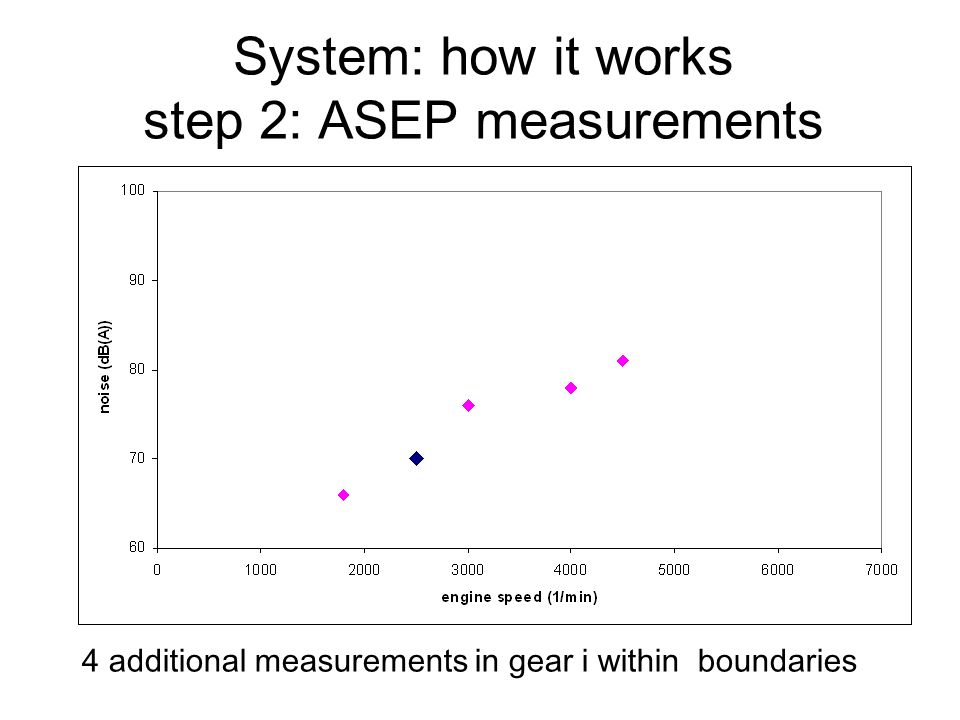 System: how it works
step 2: ASEP measurements

100
90
80
70
60
noise (dB(A))
0 1000 2000 3000 4000 5000 6000 7000
engine speed (1/min)

4 additional measurements in gear i within boundaries